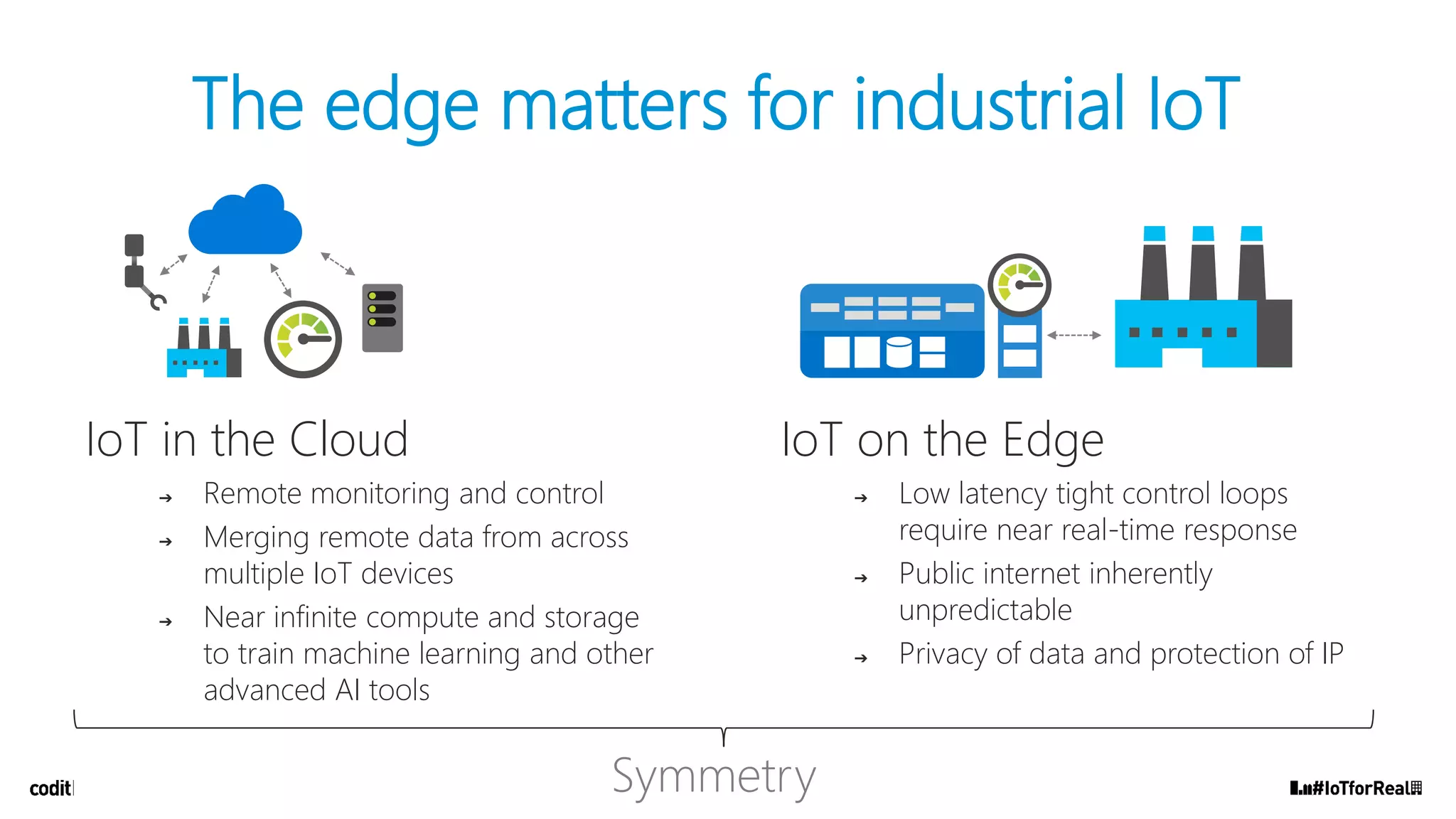 The edge matters for industrial IoT

IoT in the Cloud

→ Remote monitoring and control

→ Merging remote data from across multiple IoT devices

→ Near infinite compute and storage to train machine learning and other advanced AI tools

IoT on the Edge

→ Low latency tight control loops require near real-time response

→ Public internet inherently unpredictable

→ Privacy of data and protection of IP

Symmetry

codit

#IoTforReal